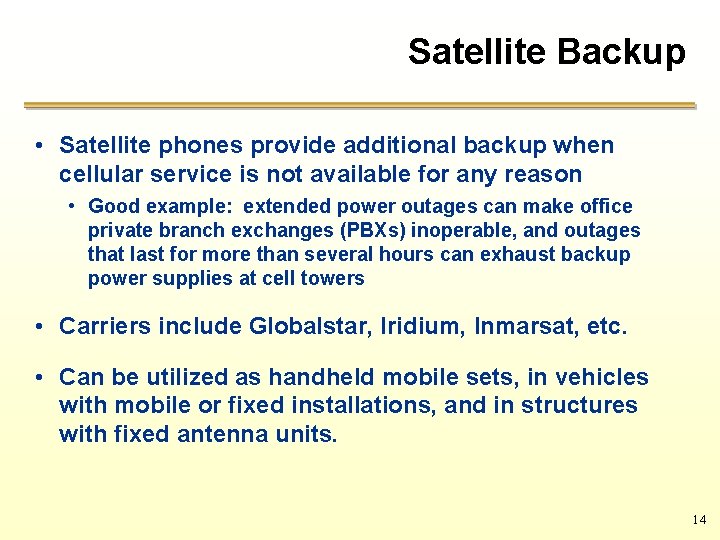 Satellite Backup

• Satellite phones provide additional backup when cellular service is not available for any reason

• Good example: extended power outages can make office private branch exchanges (PBXs) inoperable, and outages that last for more than several hours can exhaust backup power supplies at cell towers

• Carriers include Globalstar, Iridium, Inmarsat, etc.

• Can be utilized as handheld mobile sets, in vehicles with mobile or fixed installations, and in structures with fixed antenna units.

14